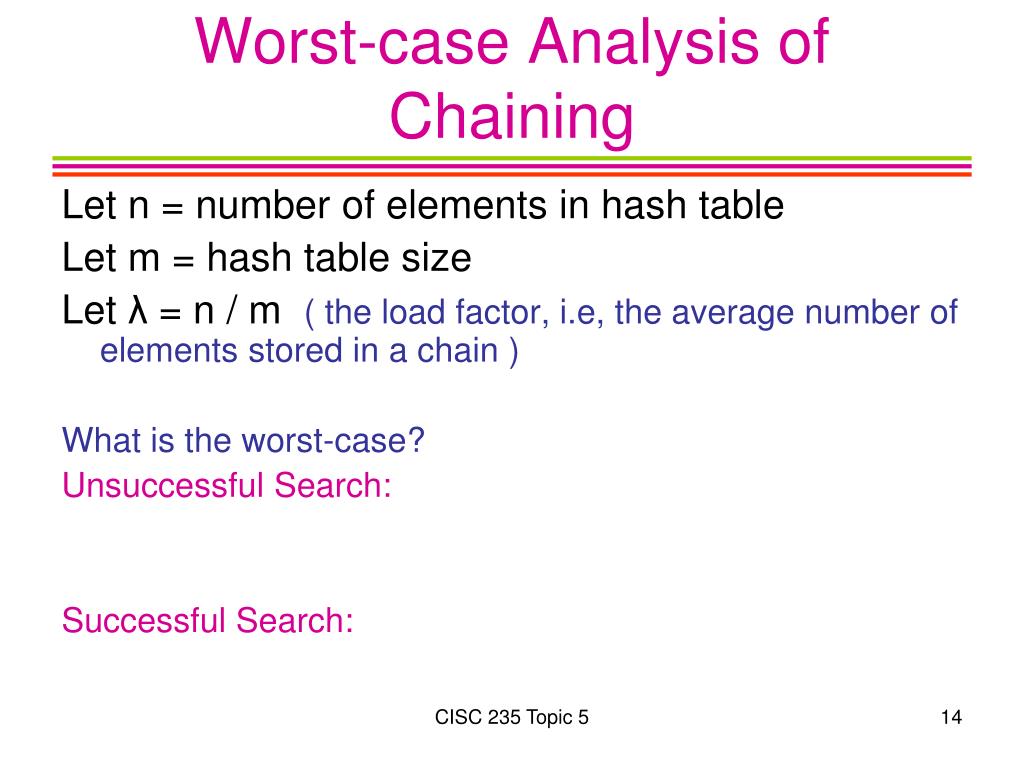 Worst-case Analysis of Chaining

Let n = number of elements in hash table
Let m = hash table size
Let λ = n / m ( the load factor, i.e, the average number of elements stored in a chain )

What is the worst-case?
Unsuccessful Search:

Successful Search:

CISC 235 Topic 5

14